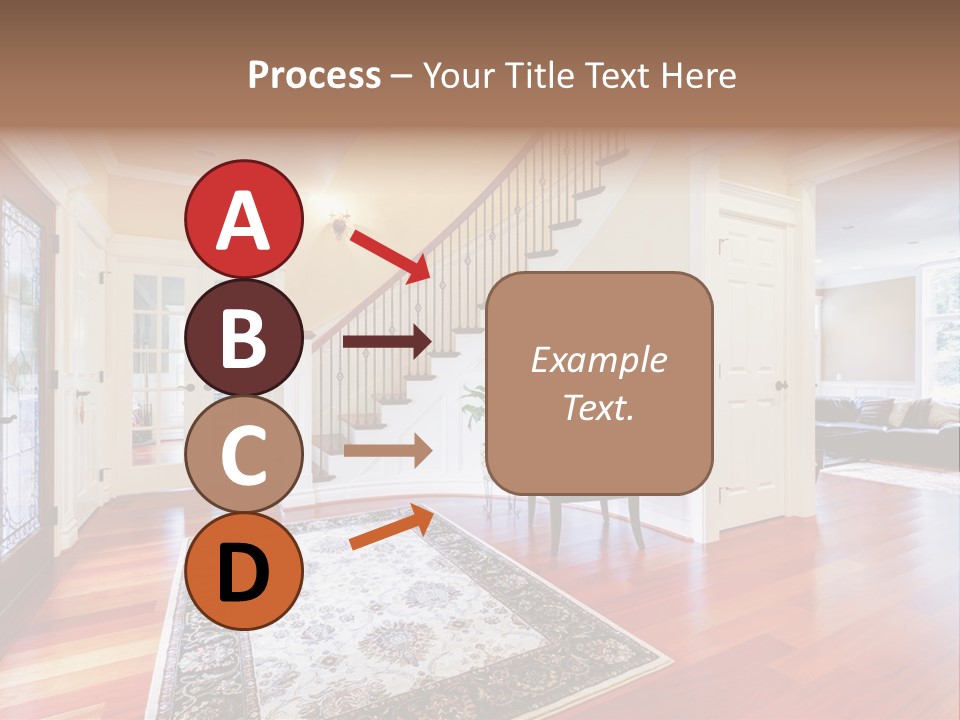 Process – Your Title Text Here

A

B

C

D

Example Text.